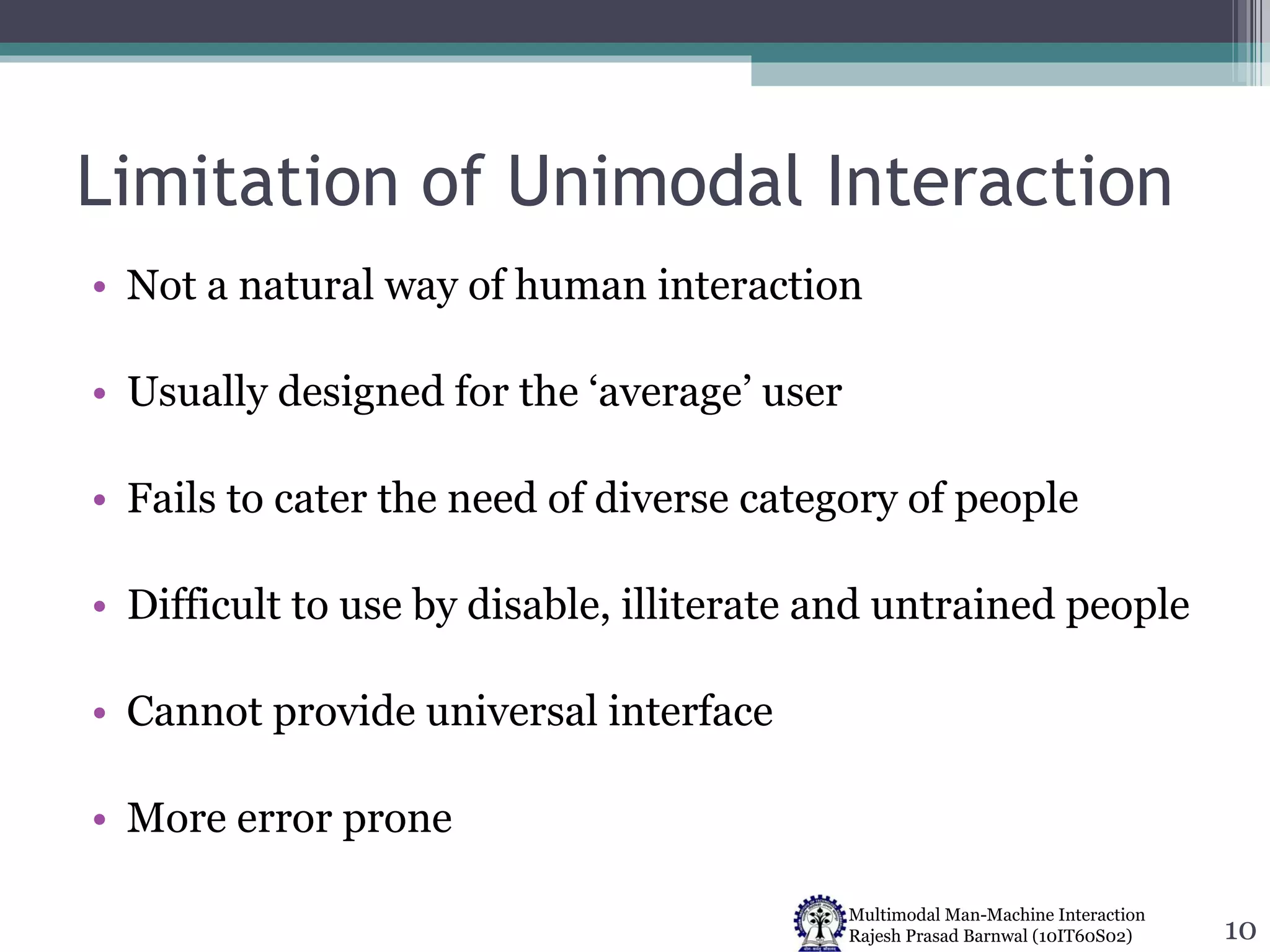 Limitation of Unimodal Interaction

• Not a natural way of human interaction

• Usually designed for the ‘average’ user

• Fails to cater the need of diverse category of people

• Difficult to use by disable, illiterate and untrained people

• Cannot provide universal interface

• More error prone

Multimodal Man-Machine Interaction
Rajesh Prasad Barnwal (10IT60S02)

10